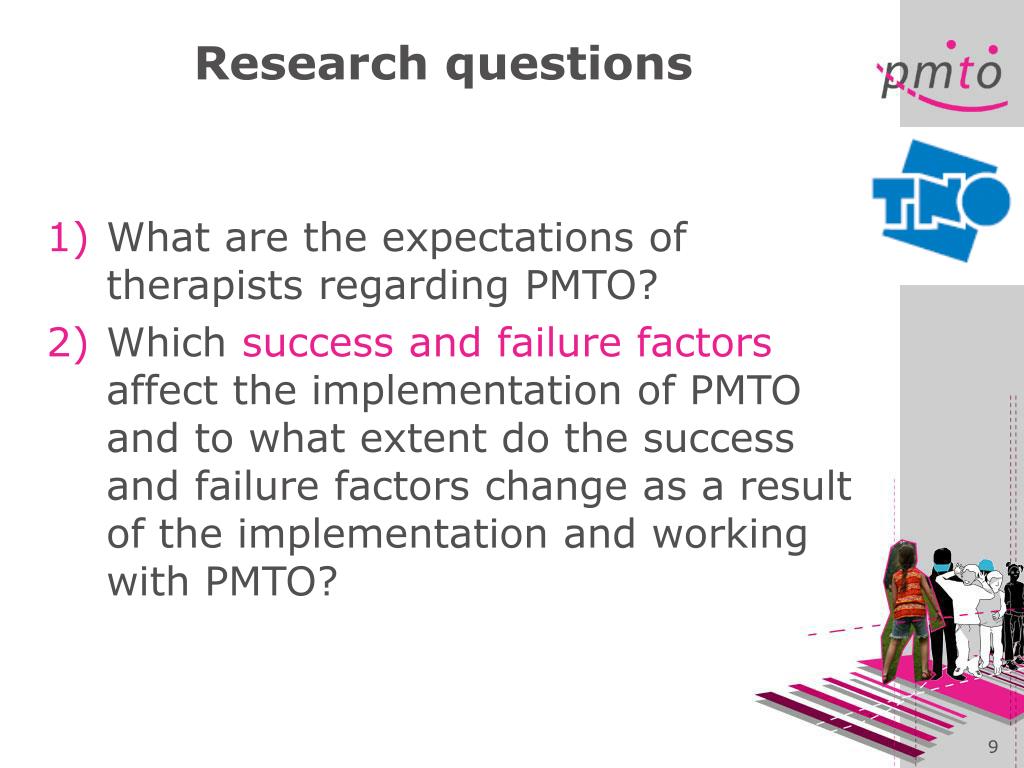 Research questions

pmto

TNO

1) What are the expectations of therapists regarding PMTO?

2) Which success and failure factors affect the implementation of PMTO and to what extent do the success and failure factors change as a result of the implementation and working with PMTO?

9